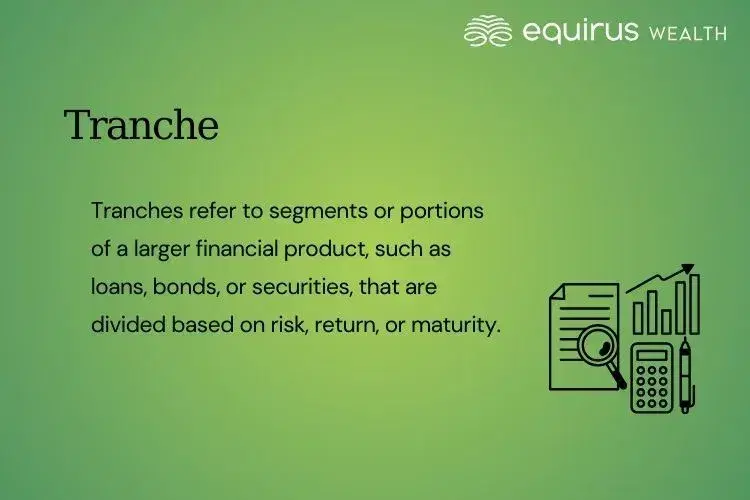 equirus WEALTH

Tranche

Tranches refer to segments or portions of a larger financial product, such as loans, bonds, or securities, that are divided based on risk, return, or maturity.